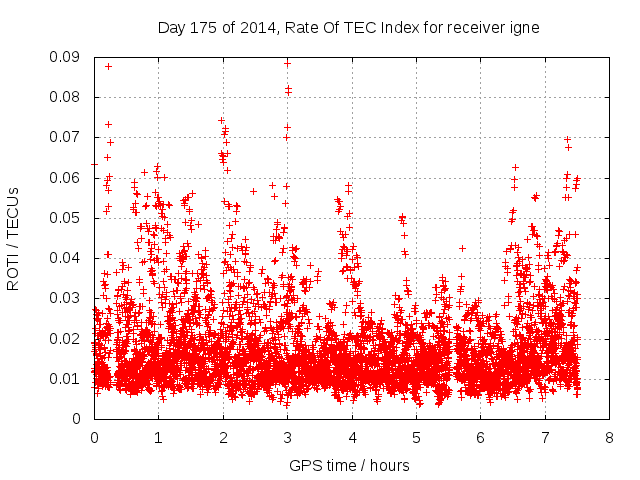 Day 175 of 2014, Rate Of TEC Index for receiver igne

ROTI / TECUs

0.09
0.08
0.07
0.06
0.05
0.04
0.03
0.02
0.01
0

0 1 2 3 4 5 6 7 8

GPS time / hours